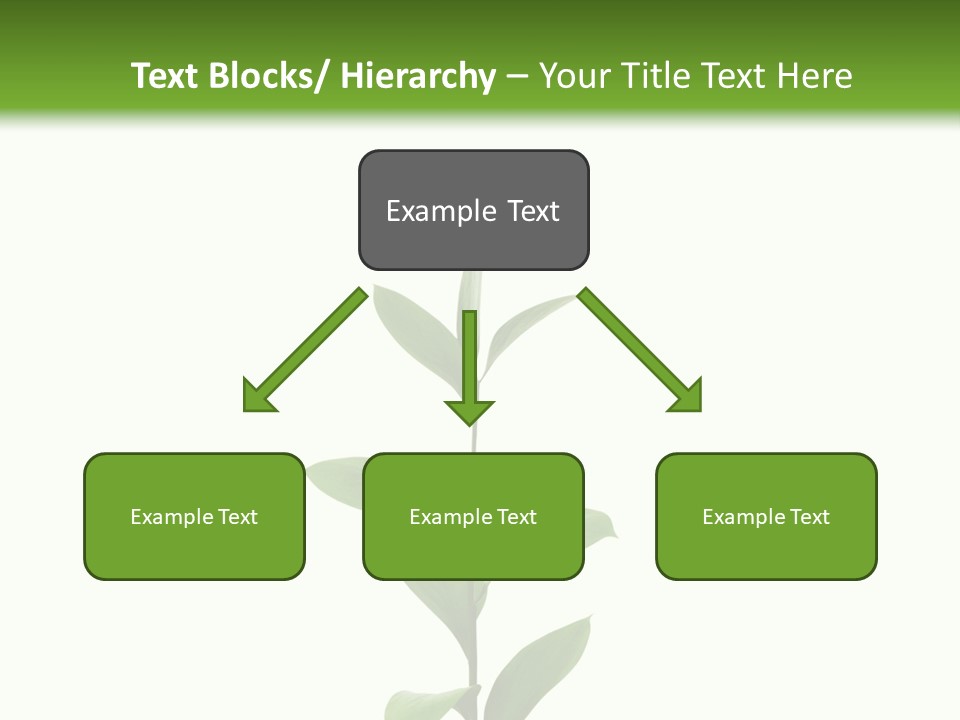 Text Blocks/ Hierarchy – Your Title Text Here

Example Text

Example Text

Example Text

Example Text